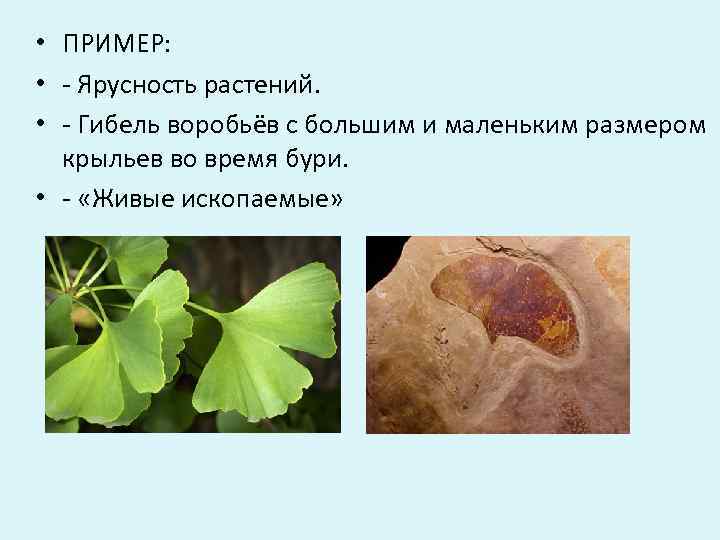 • ПРИМЕР:

• - Ярусность растений.

• - Гибель воробьёв с большим и маленьким размером крыльев во время бури.

• - «Живые ископаемые»